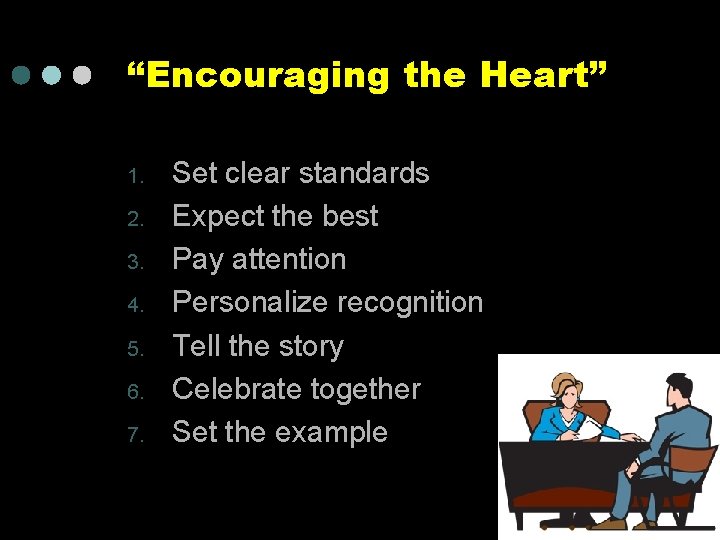 “Encouraging the Heart”

1. Set clear standards
2. Expect the best
3. Pay attention
4. Personalize recognition
5. Tell the story
6. Celebrate together
7. Set the example